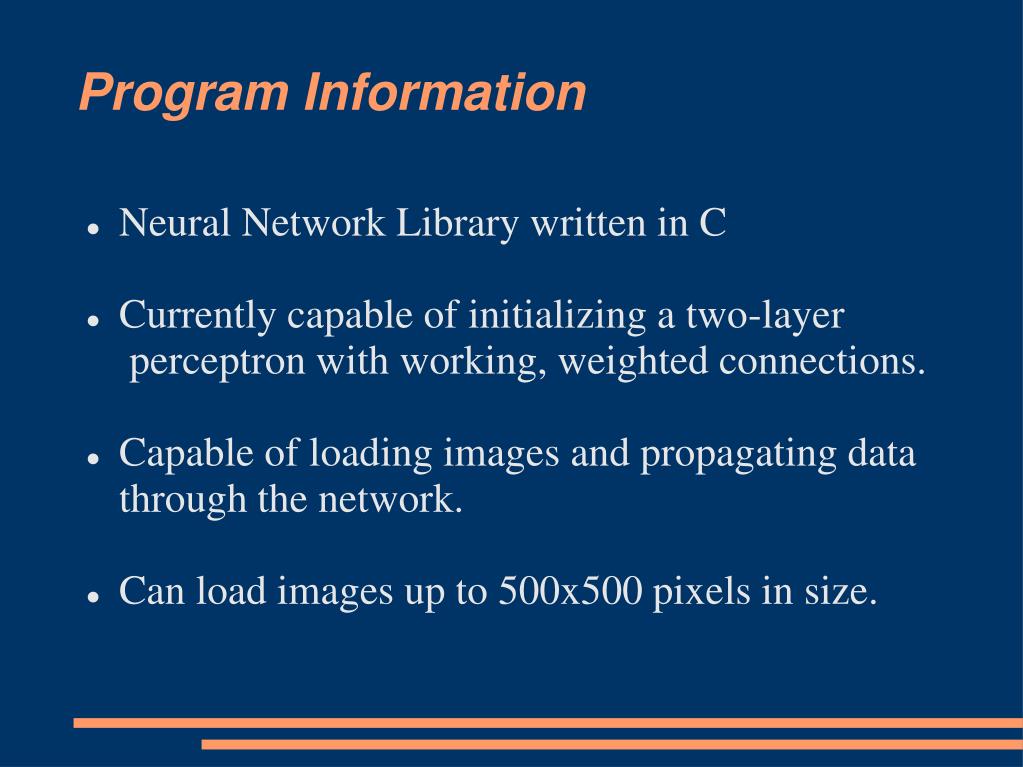 Program Information

- Neural Network Library written in C
- Currently capable of initializing a two-layer perceptron with working, weighted connections.
- Capable of loading images and propagating data through the network.
- Can load images up to 500x500 pixels in size.